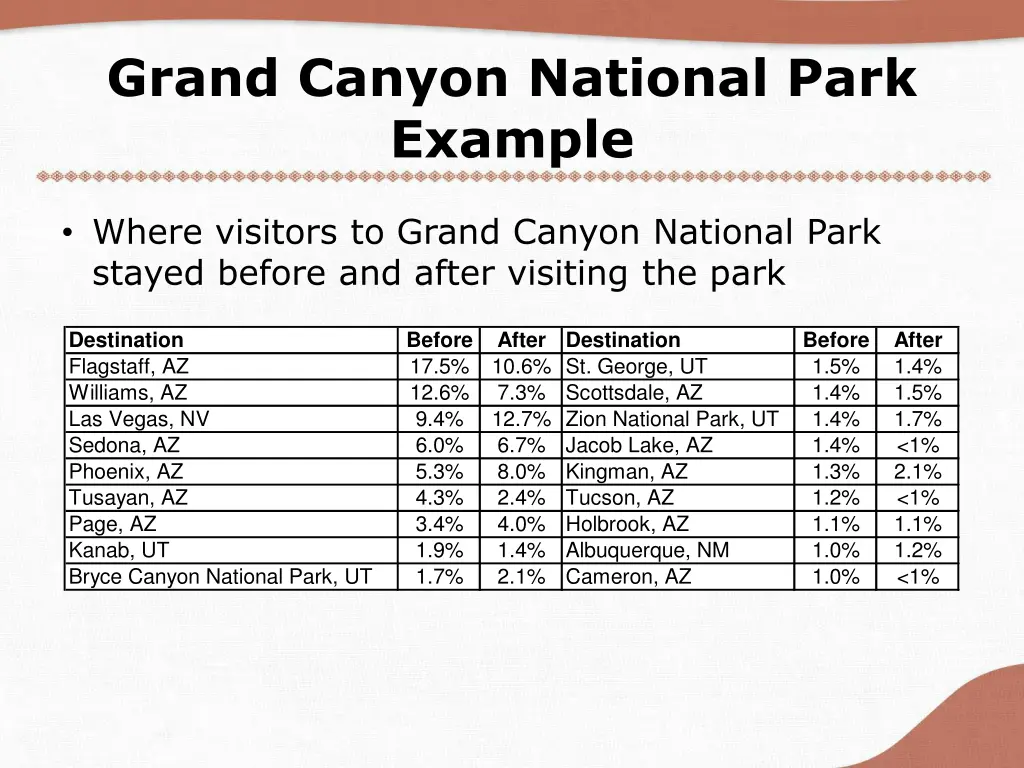 Grand Canyon National Park Example

• Where visitors to Grand Canyon National Park stayed before and after visiting the park

| Destination | Before | After | Destination | Before | After |
|---|---|---|---|---|---|
| Flagstaff, AZ | 17.5% | 10.6% | St. George, UT | 1.5% | 1.4% |
| Williams, AZ | 12.6% | 7.3% | Scottsdale, AZ | 1.4% | 1.5% |
| Las Vegas, NV | 9.4% | 12.7% | Zion National Park, UT | 1.4% | 1.7% |
| Sedona, AZ | 6.0% | 6.7% | Jacob Lake, AZ | 1.4% | <1% |
| Phoenix, AZ | 5.3% | 8.0% | Kingman, AZ | 1.3% | 2.1% |
| Tusayan, AZ | 4.3% | 2.4% | Tucson, AZ | 1.2% | <1% |
| Page, AZ | 3.4% | 4.0% | Holbrook, AZ | 1.1% | 1.1% |
| Kanab, UT | 1.9% | 1.4% | Albuquerque, NM | 1.0% | 1.2% |
| Bryce Canyon National Park, UT | 1.7% | 2.1% | Cameron, AZ | 1.0% | <1% |